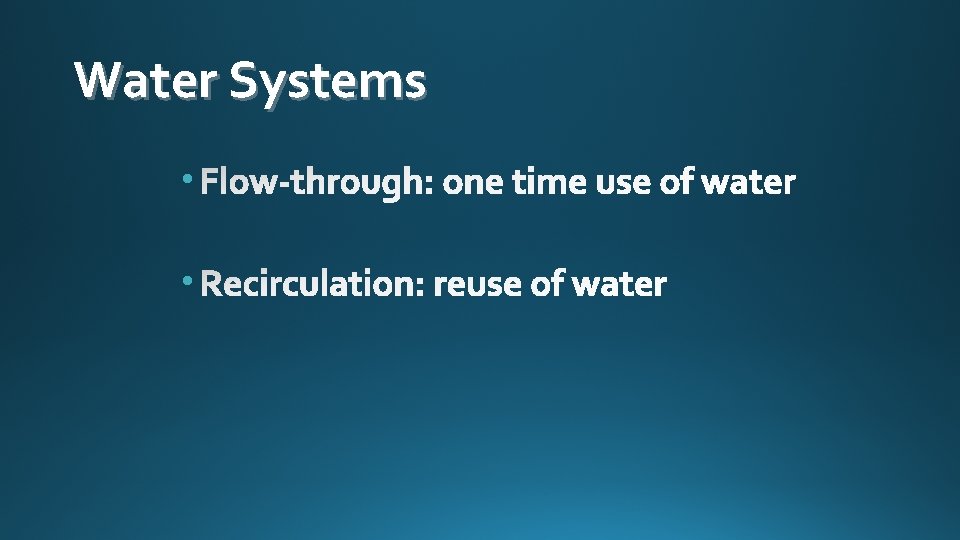 Water Systems

• Flow-through: one time use of water

• Recirculation: reuse of water